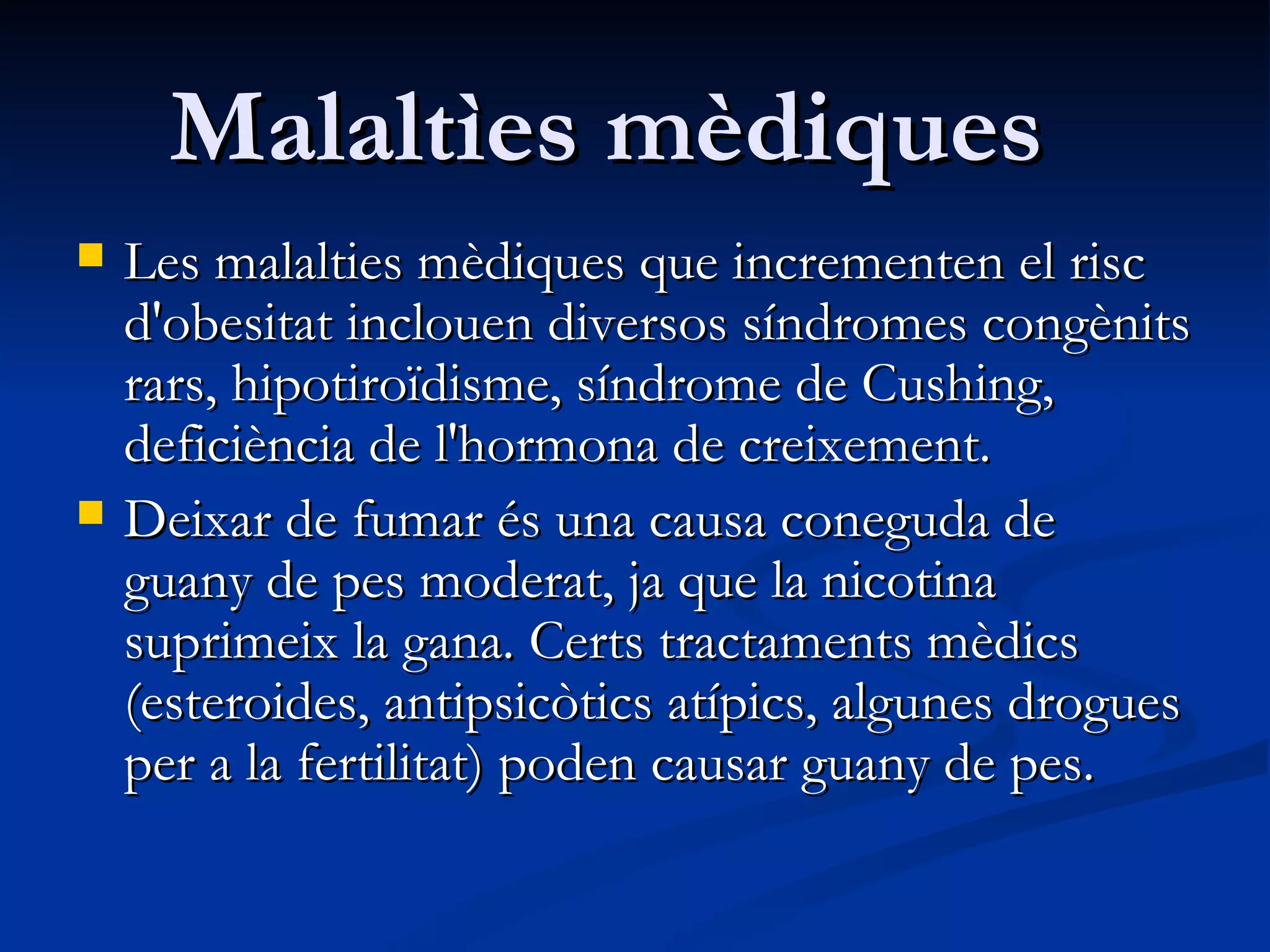 Malaltìes mèdiques

Les malalties mèdiques que incrementen el risc d'obesitat inclouen diversos síndromes congènits rars, hipotiroïdisme, síndrome de Cushing, deficiència de l'hormona de creixement.

Deixar de fumar és una causa coneguda de guany de pes moderat, ja que la nicotina suprimeix la gana. Certs tractaments mèdics (esteroides, antipsicòtics atípics, algunes drogues per a la fertilitat) poden causar guany de pes.